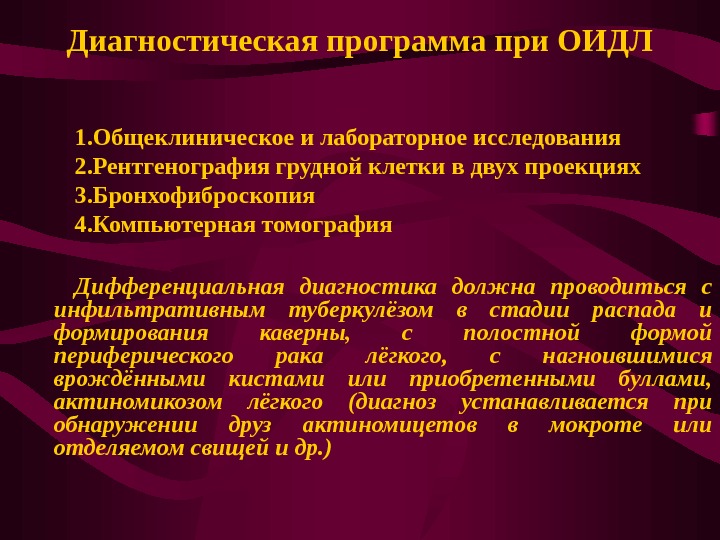 Диагностическая программа при ОИДЛ

1.Общеклиническое и лабораторное исследования
2.Рентгенография грудной клетки в двух проекциях
3.Бронхофиброскопия
4.Компьютерная томография

Дифференциальная диагностика должна проводиться с инфильтративным туберкулёзом в стадии распада и формирования каверны, с полостной формой периферического рака лёгкого, с нагноившимися врождёнными кистами или приобретенными буллами, актиномикозом лёгкого (диагноз устанавливается при обнаружении друз актиномицетов в мокроте или отделяемом свищей и др.)